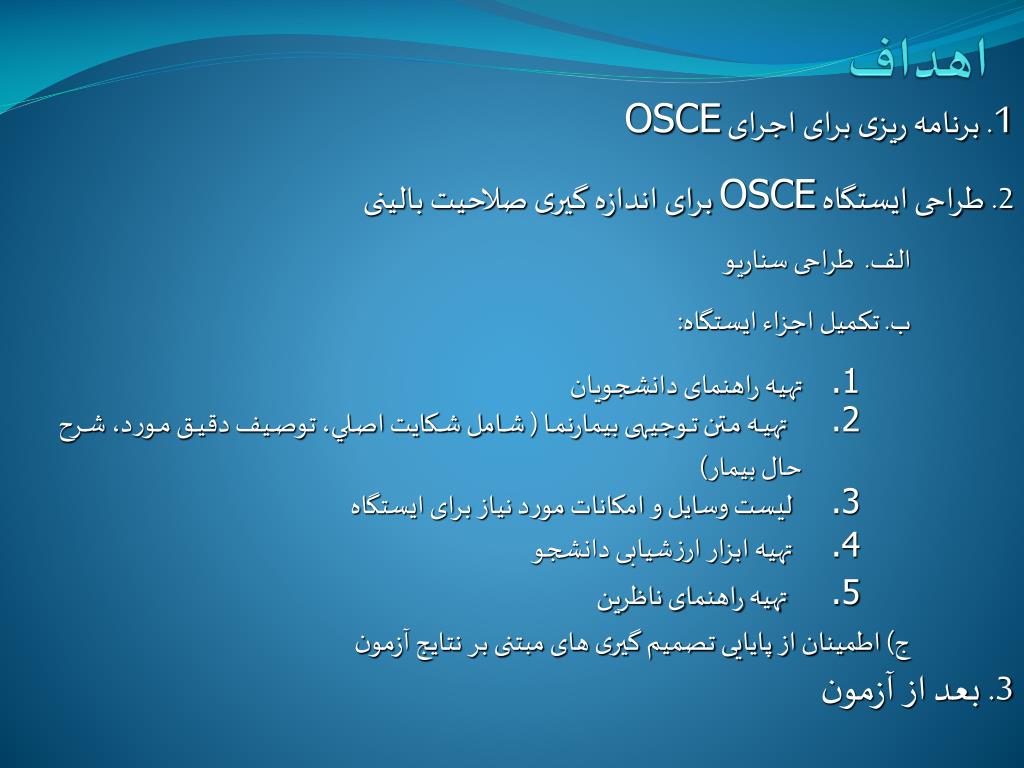 اهداف

1. برنامه ریزی برای اجرای OSCE

2. طراحی ایستگاه OSCE برای اندازه گیری صلاحیت بالینی

الف. طراحی سناریو

ب. تکمیل اجزاء ایستگاه:

1. تهیه راهنمای دانشجویان
2. تهیه متن توجیهی بیمارنما ( شامل شکایت اصلي، توصیف دقیق مورد، شرح حال بیمار)
3. لیست وسایل و امکانات مورد نیاز برای ایستگاه
4. تهیه ابزار ارزشیابی دانشجو
5. تهیه راهنمای ناظرین

ج) اطمینان از پایایی تصمیم گیری های مبتنی بر نتایج آزمون

3. بعد از آزمون